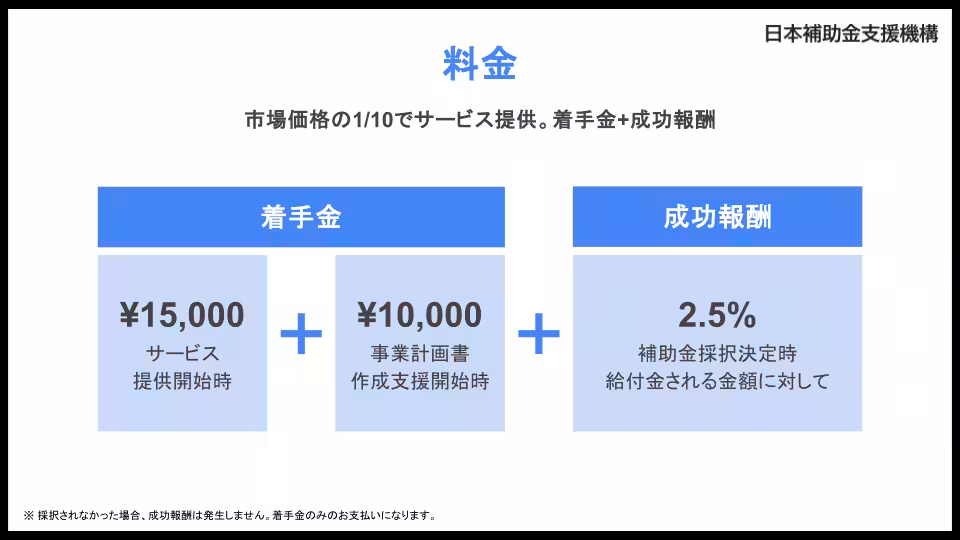 日本補助金支援機構

料金

市場価格の1/10でサービス提供。着手金+成功報酬

着手金

¥15,000
サービス
提供開始時

+

¥10,000
事業計画書
作成支援開始時

+

成功報酬

2.5%
補助金採択決定時
給付金される金額に対して

※ 採択されなかった場合、成功報酬は発生しません。着手金のみのお支払いになります。